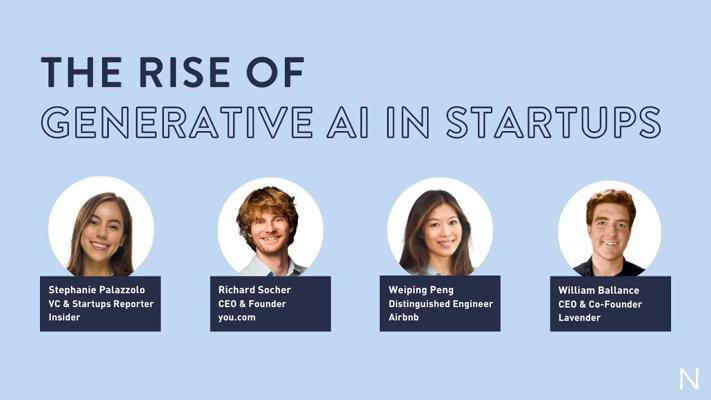 THE RISE OF
GENERATIVE AI IN STARTUPS

Stephanie Palazzolo
VC & Startups Reporter
Insider

Richard Socher
CEO & Founder
you.com

Weiping Peng
Distinguished Engineer
Airbnb

William Ballance
CEO & Co-Founder
Lavender

N